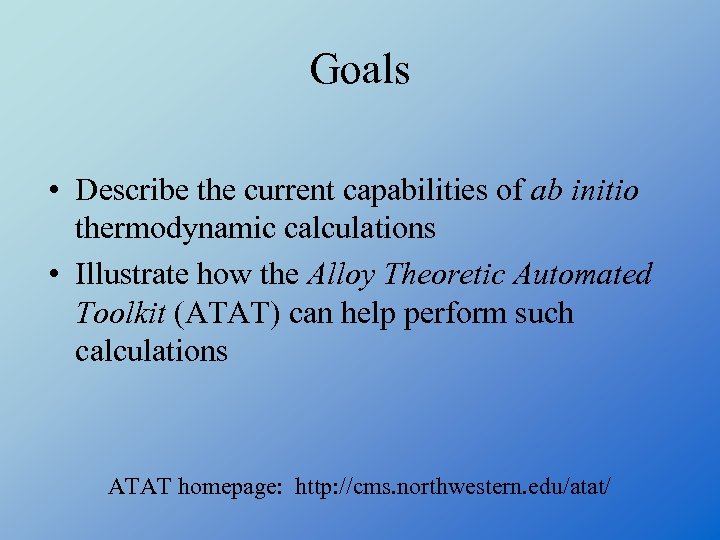 Goals

• Describe the current capabilities of ab initio thermodynamic calculations

• Illustrate how the Alloy Theoretic Automated Toolkit (ATAT) can help perform such calculations

ATAT homepage: http://cms.northwestern.edu/atat/